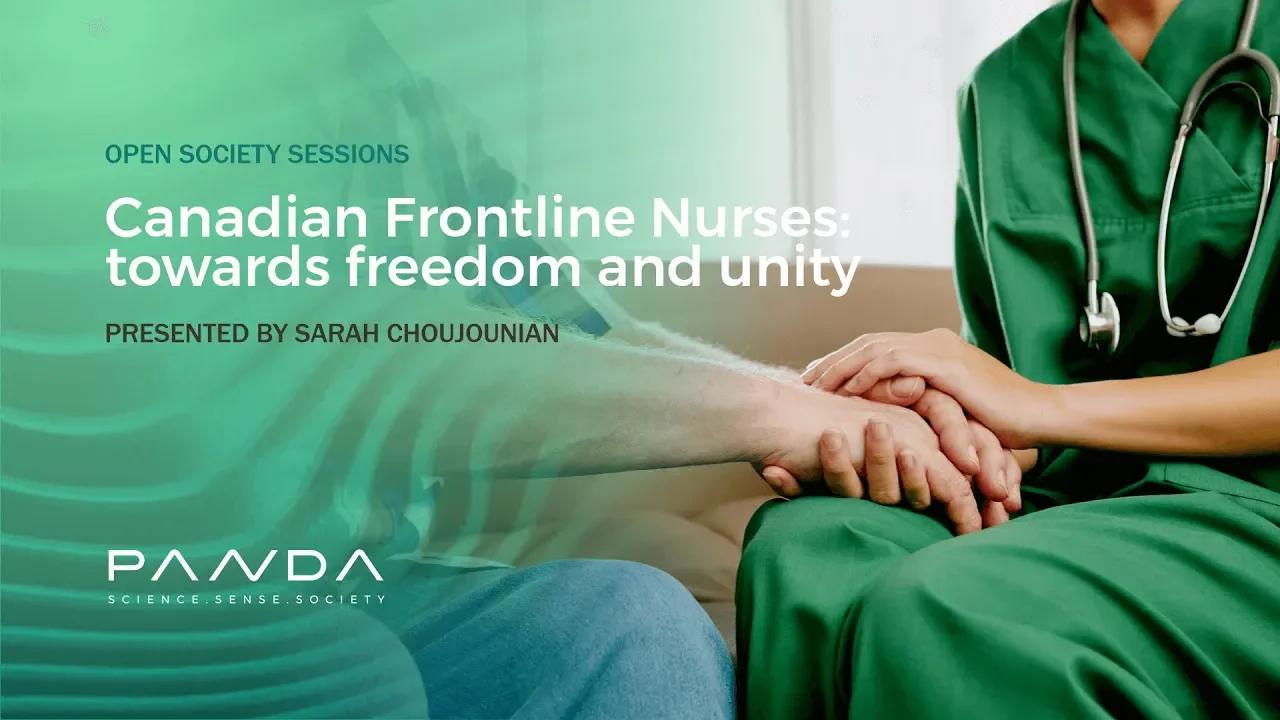 OPEN SOCIETY SESSIONS

Canadian Frontline Nurses: towards freedom and unity

PRESENTED BY SARAH CHOUJOUNIAN

PANDA
SCIENCE.SENSE.SOCIETY